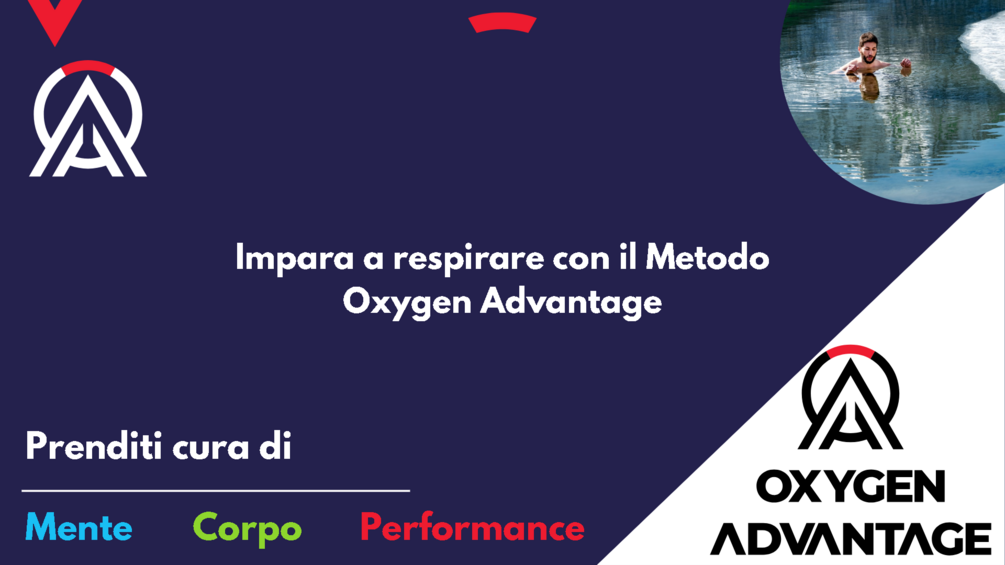 Impara a respirare con il Metodo Oxygen Advantage

Prenditi cura di

Mente Corpo Performance

OXYGEN ADVANTAGE